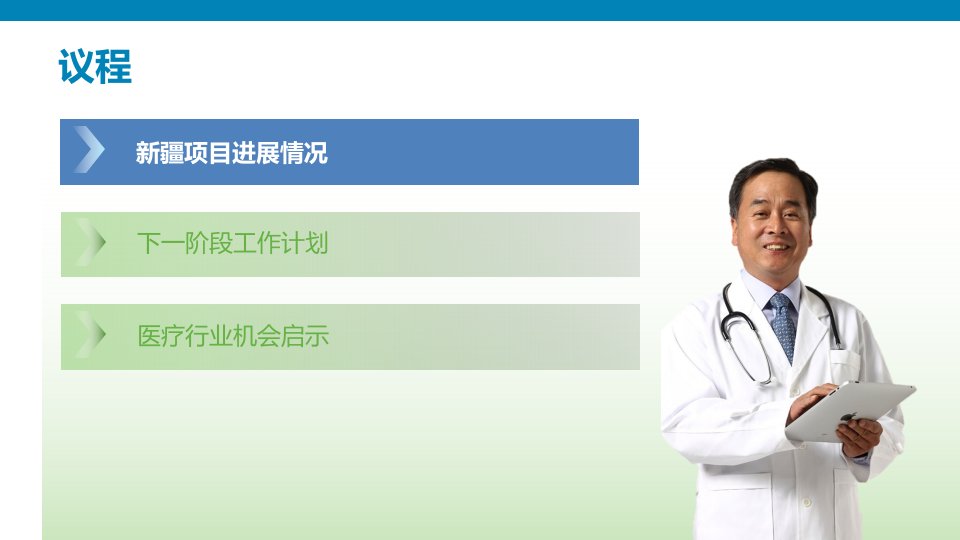 议程

新疆项目进展情况

下一阶段工作计划

医疗行业机会启示